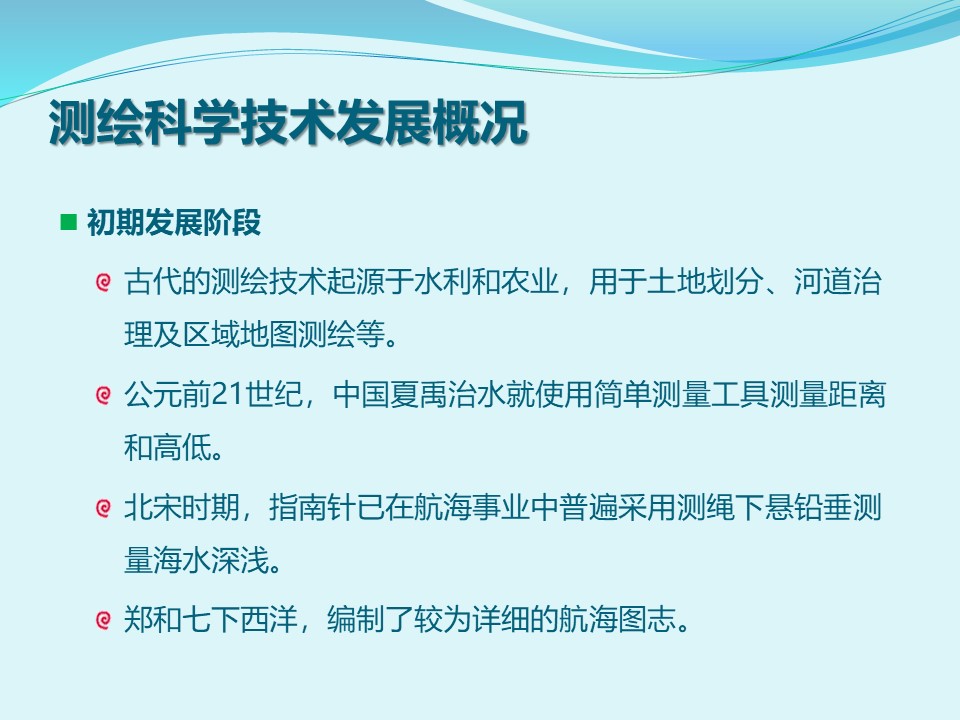 测绘科学技术发展概况

初期发展阶段

古代的测绘技术起源于水利和农业，用于土地划分、河道治理及区域地图测绘等。

公元前21世纪，中国夏禹治水就使用简单测量工具测量距离和高低。

北宋时期，指南针已在航海事业中普遍采用测绳下悬铅垂测量海水深浅。

郑和七下西洋，编制了较为详细的航海图志。